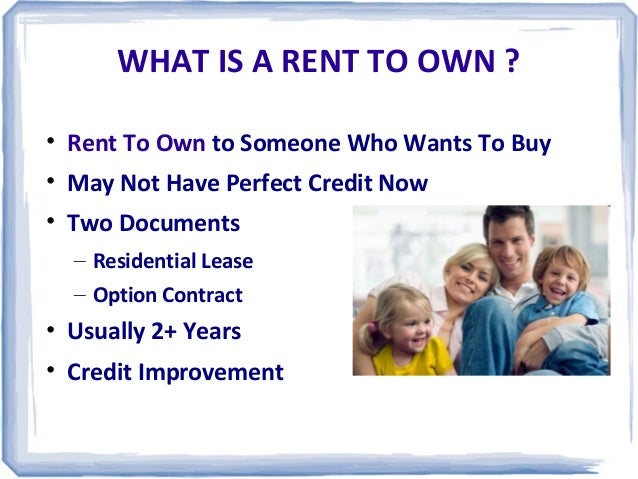 WHAT IS A RENT TO OWN ?

• Rent To Own to Someone Who Wants To Buy
• May Not Have Perfect Credit Now
• Two Documents
  – Residential Lease
  – Option Contract
• Usually 2+ Years
• Credit Improvement